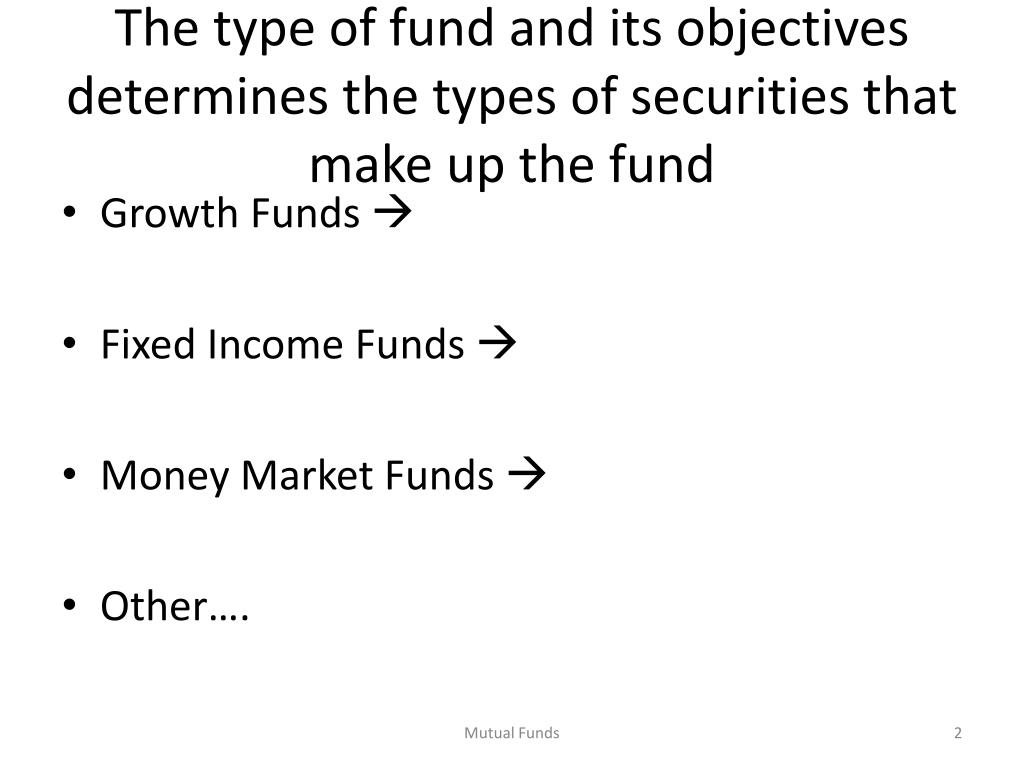 The type of fund and its objectives determines the types of securities that make up the fund

• Growth Funds →

• Fixed Income Funds →

• Money Market Funds →

• Other….

Mutual Funds

2